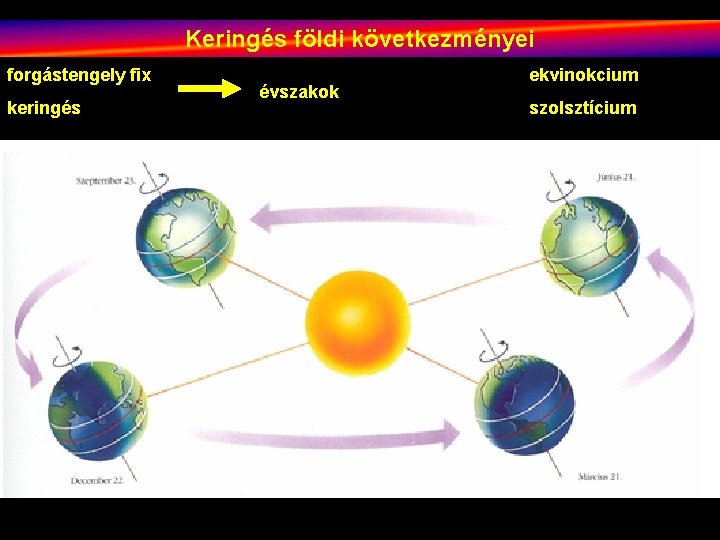 Keringés földi következményei

forgástengely fix

keringés

évszakok

ekvinokcium

szolsztícium

Szeptember 23.

Június 21.

December 22.

Március 21.